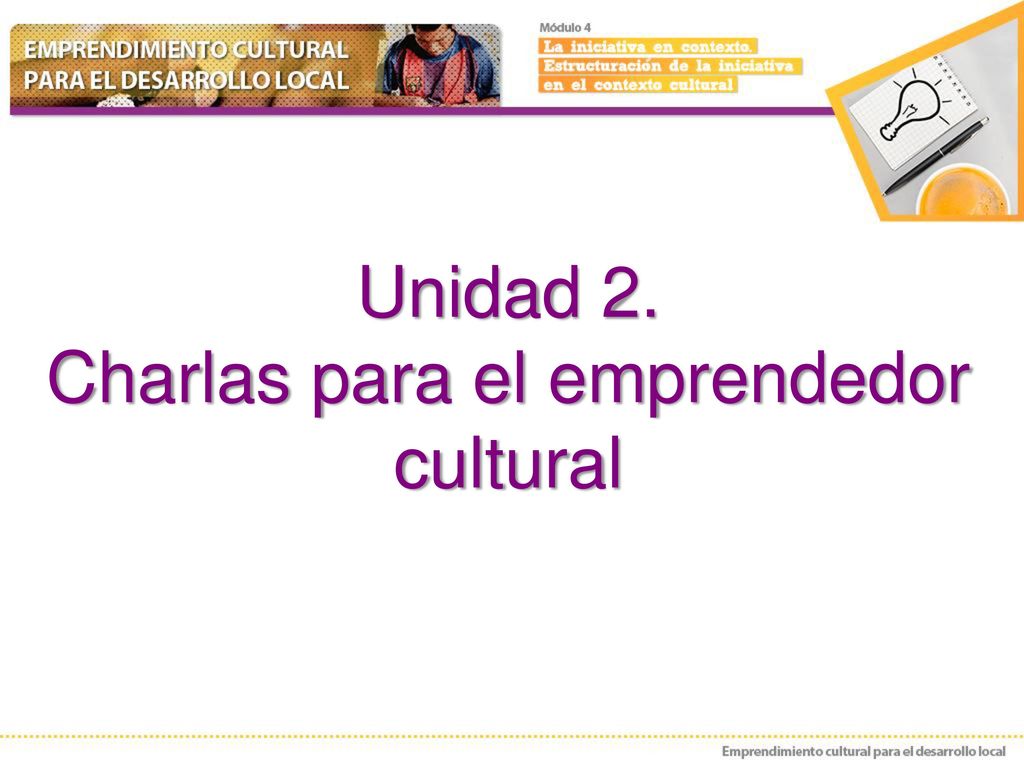 EMPRENDIMIENTO CULTURAL PARA EL DESARROLLO LOCAL

Módulo 4
La iniciativa en contexto.
Estructuración de la iniciativa en el contexto cultural

Unidad 2.
Charlas para el emprendedor cultural

Emprendimiento cultural para el desarrollo local